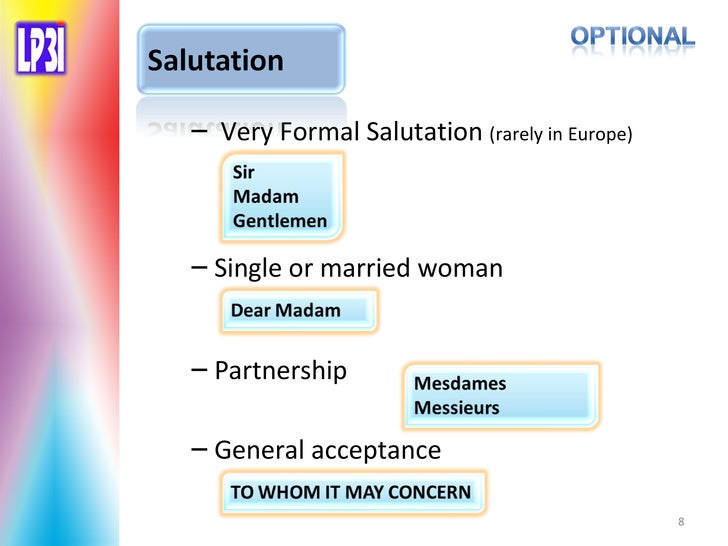 LP3I

OPTIONAL

Salutation

– Very Formal Salutation (rarely in Europe)

Sir
Madam
Gentlemen

– Single or married woman

Dear Madam

– Partnership

Mesdames
Messieurs

– General acceptance

TO WHOM IT MAY CONCERN

8